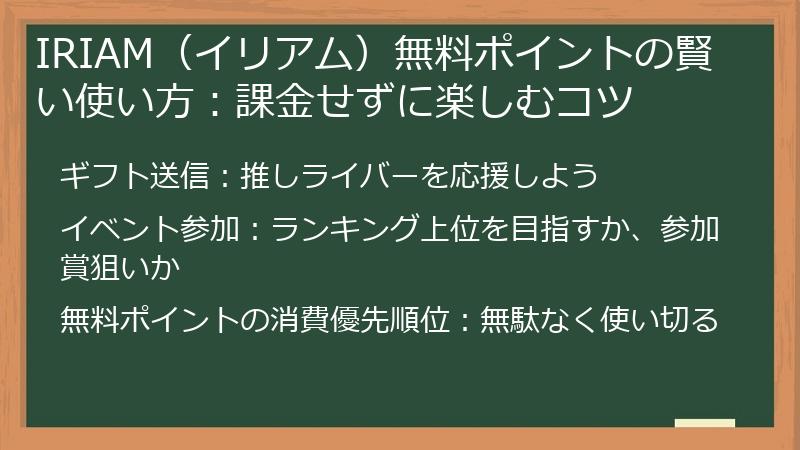 IRIAM（イリアム）無料ポイントの賢い使い方：課金せずに楽しむコツ

ギフト送信：推しライバーを応援しよう

イベント参加：ランキング上位を目指すか、参加賞狙いか

無料ポイントの消費優先順位：無駄なく使い切る